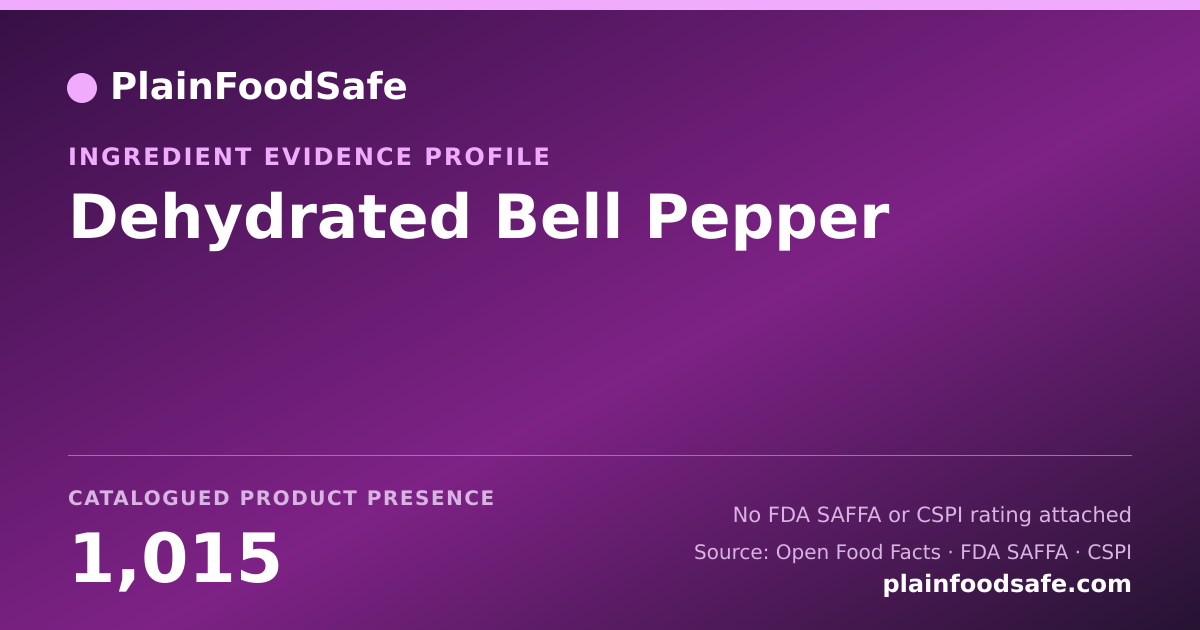 PlainFoodSafe

INGREDIENT EVIDENCE PROFILE

Dehydrated Bell Pepper

CATALOGUED PRODUCT PRESENCE

1,015

No FDA SAFFA or CSPI rating attached

Source: Open Food Facts · FDA SAFFA · CSPI

plainfoodsafe.com